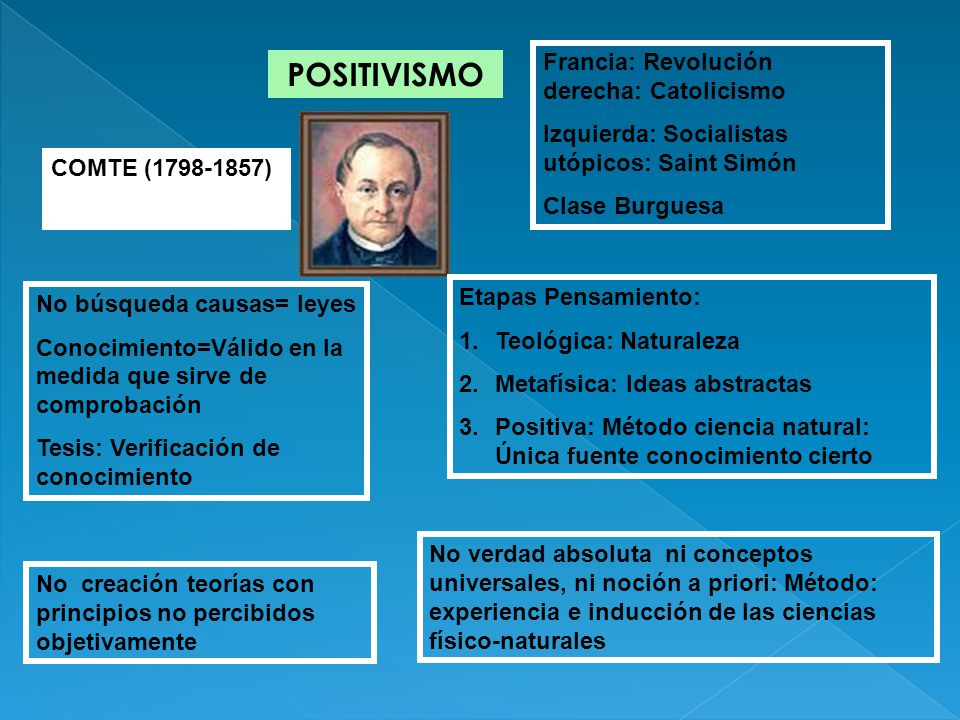 POSITIVISMO

Francia: Revolución derecha: Catolicismo

Izquierda: Socialistas utópicos: Saint Simón

Clase Burguesa

COMTE (1798-1857)

No búsqueda causas= leyes

Conocimiento=Válido en la medida que sirve de comprobación

Tesis: Verificación de conocimiento

Etapas Pensamiento:

1. Teológica: Naturaleza

2. Metafísica: Ideas abstractas

3. Positiva: Método ciencia natural: Única fuente conocimiento cierto

No creación teorías con principios no percibidos objetivamente

No verdad absoluta ni conceptos universales, ni noción a priori: Método: experiencia e inducción de las ciencias físico-naturales